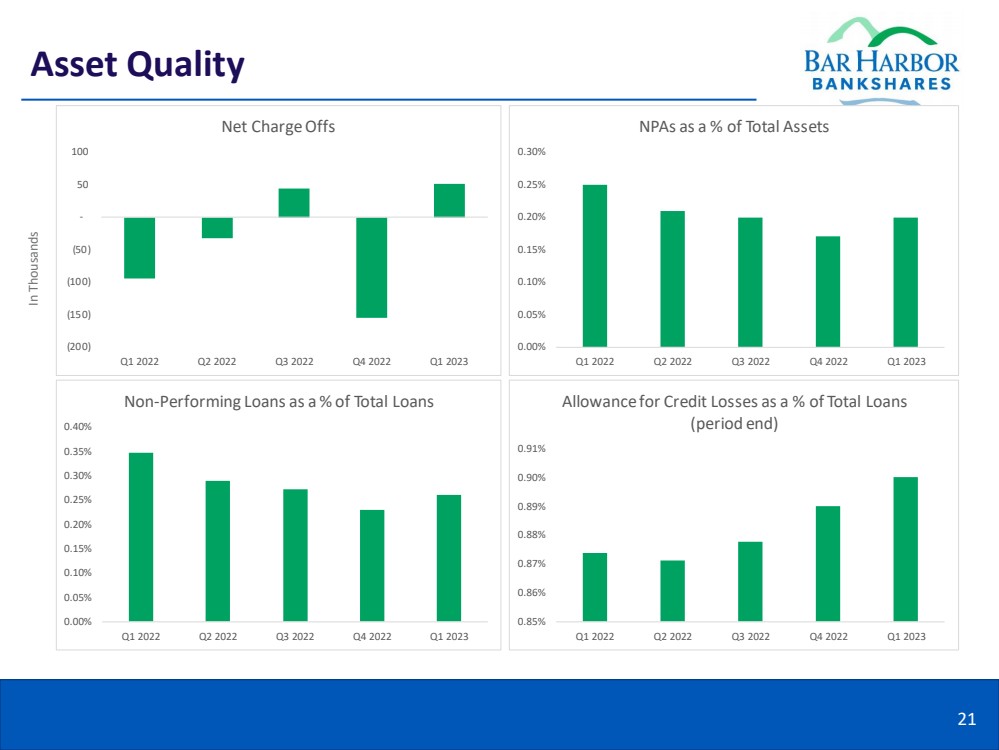 Asset Quality

BAR HARBOR
BANKSHARES

Net Charge Offs

In Thousands

100
50
-
(50)
(100)
(150)
(200)

Q1 2022 Q2 2022 Q3 2022 Q4 2022 Q1 2023

NPAs as a % of Total Assets

0.30%
0.25%
0.20%
0.15%
0.10%
0.05%
0.00%

Q1 2022 Q2 2022 Q3 2022 Q4 2022 Q1 2023

Non-Performing Loans as a % of Total Loans

0.40%
0.35%
0.30%
0.25%
0.20%
0.15%
0.10%
0.05%
0.00%

Q1 2022 Q2 2022 Q3 2022 Q4 2022 Q1 2023

Allowance for Credit Losses as a % of Total Loans (period end)

0.91%
0.90%
0.89%
0.88%
0.87%
0.86%
0.85%

Q1 2022 Q2 2022 Q3 2022 Q4 2022 Q1 2023

21